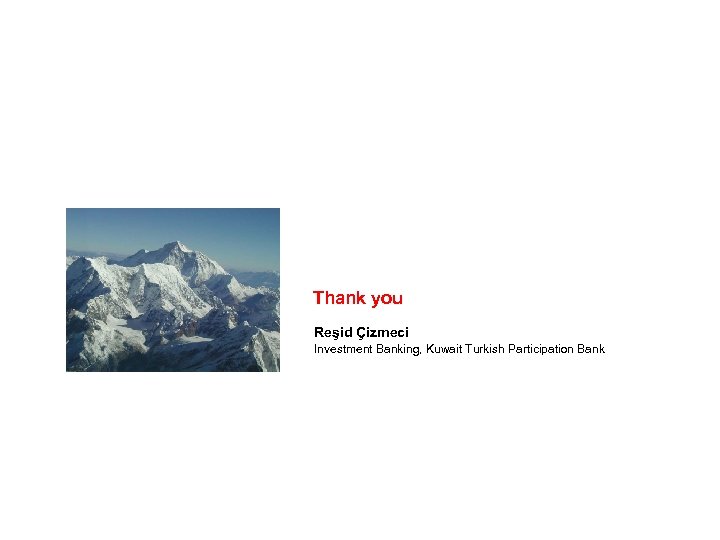 Thank you

Reşid Çizmeci
Investment Banking, Kuwait Turkish Participation Bank